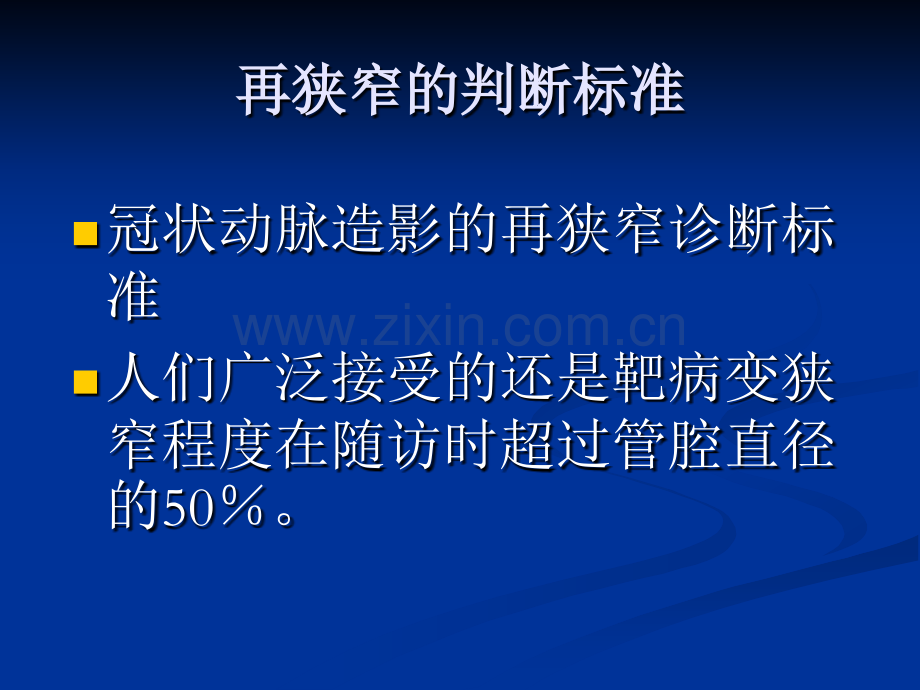 再狭窄的判断标准

冠状动脉造影的再狭窄诊断标准

www.zixin.com.cn

人们广泛接受的还是靶病变狭窄程度在随访时超过管腔直径的50％。